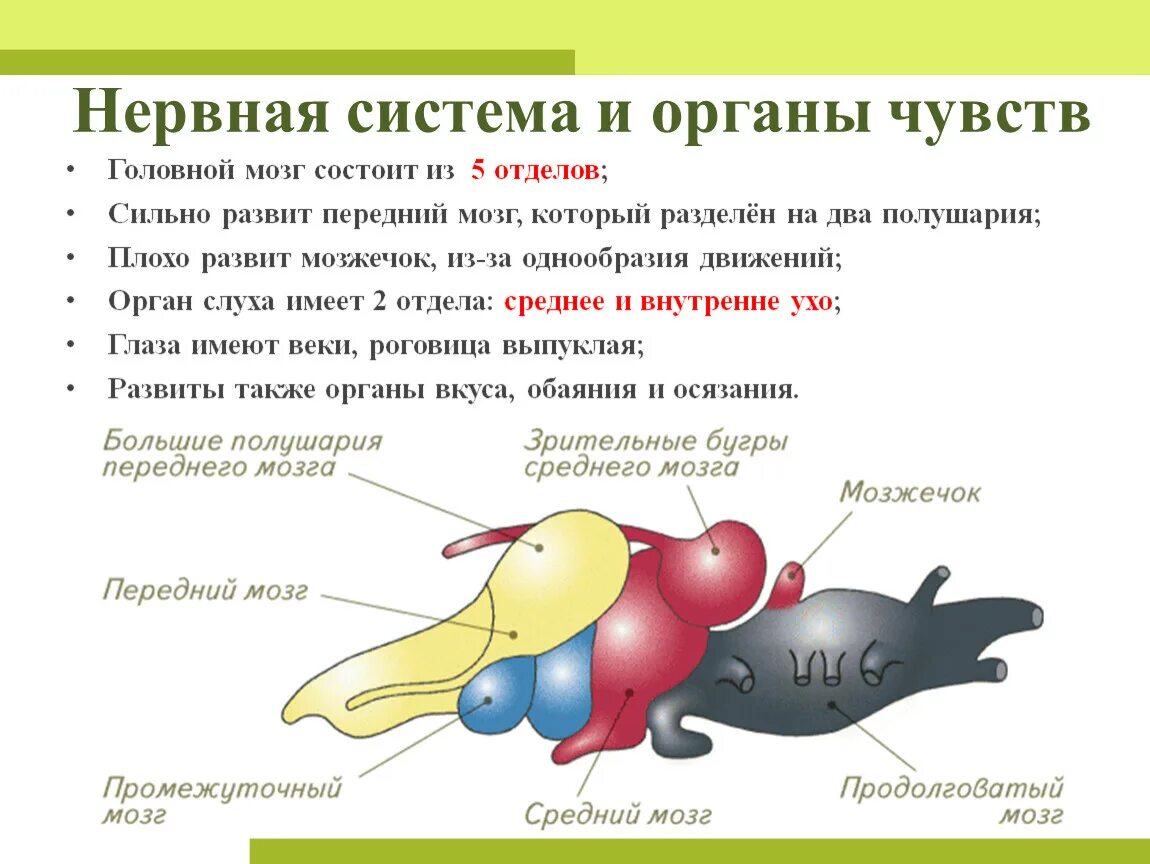 Нервная система и органы чувств

• Головной мозг состоит из 5 отделов;
• Сильно развит передний мозг, который разделён на два полушария;
• Плохо развит мозжечок, из-за однообразия движений;
• Орган слуха имеет 2 отдела: среднее и внутренне ухо;
• Глаза имеют веки, роговица выпуклая;
• Развиты также органы вкуса, обаяния и осязания.

Большие полушария переднего мозга

Зрительные бугры среднего мозга

Мозжечок

Передний мозг

Промежуточный мозг

Средний мозг

Продолговатый мозг